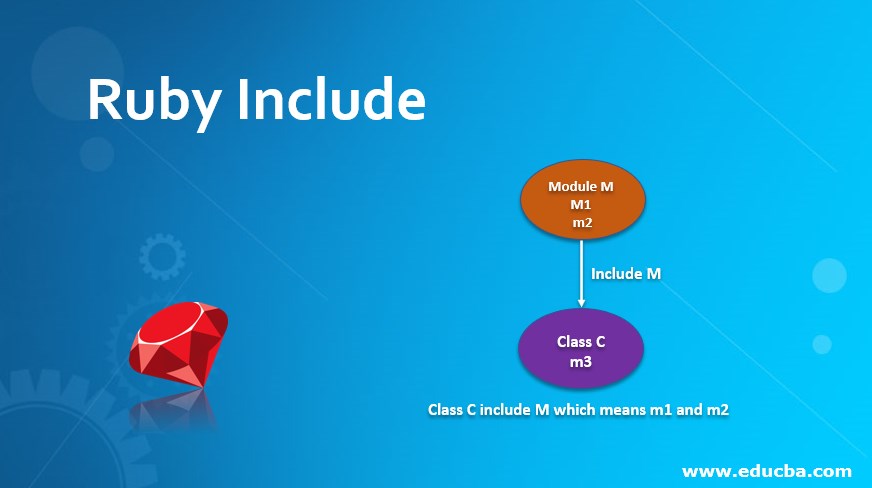 Ruby Include

Module M
M1
m2

Include M

Class C
m3

Class C include M which means m1 and m2

www.educba.com